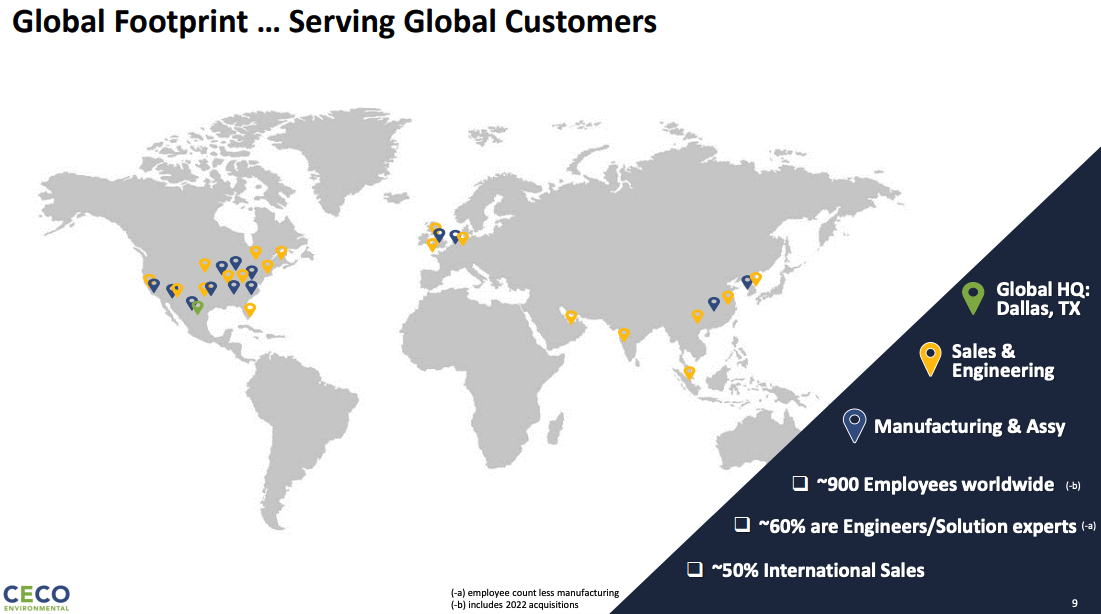 Global Footprint … Serving Global Customers

Global HQ: Dallas, TX

Sales & Engineering

Manufacturing & Assy

❑ ~900 Employees worldwide (-b)

❑ ~60% are Engineers/Solution experts (-a)

❑ ~50% International Sales

CECO ENVIRONMENTAL

(-a) employee count less manufacturing
(-b) includes 2022 acquisitions

9